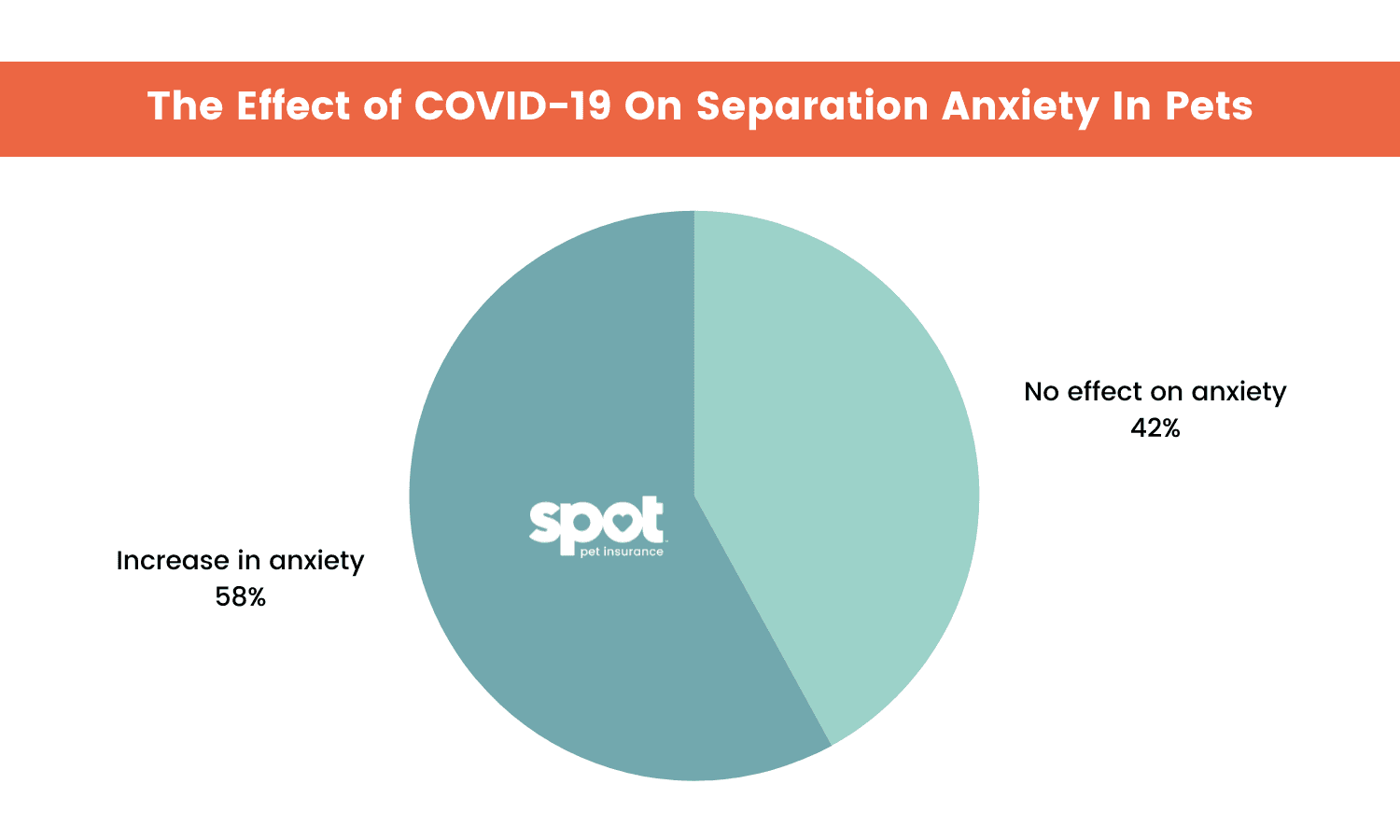 The Effect of COVID-19 On Separation Anxiety In Pets

No effect on anxiety
42%

spot
pet insurance

Increase in anxiety
58%